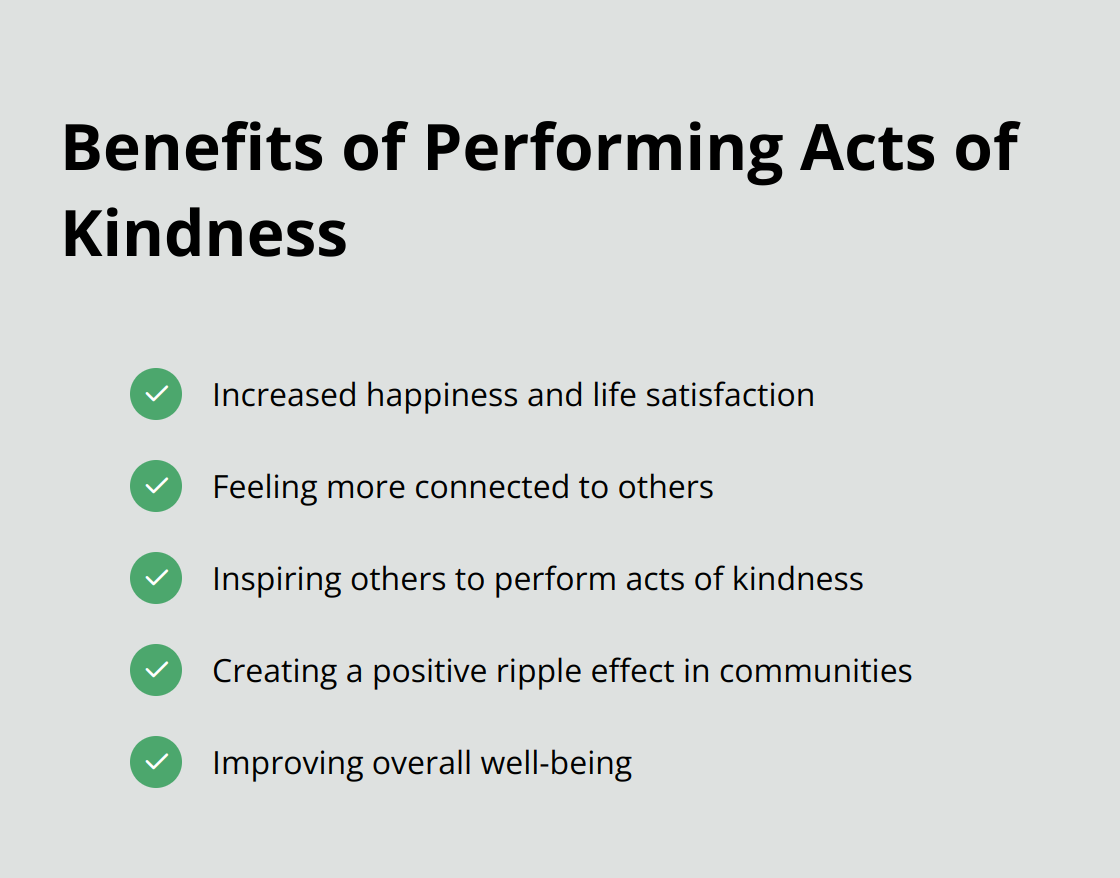 Benefits of Performing Acts of Kindness

Increased happiness and life satisfaction

Feeling more connected to others

Inspiring others to perform acts of kindness

Creating a positive ripple effect in communities

Improving overall well-being